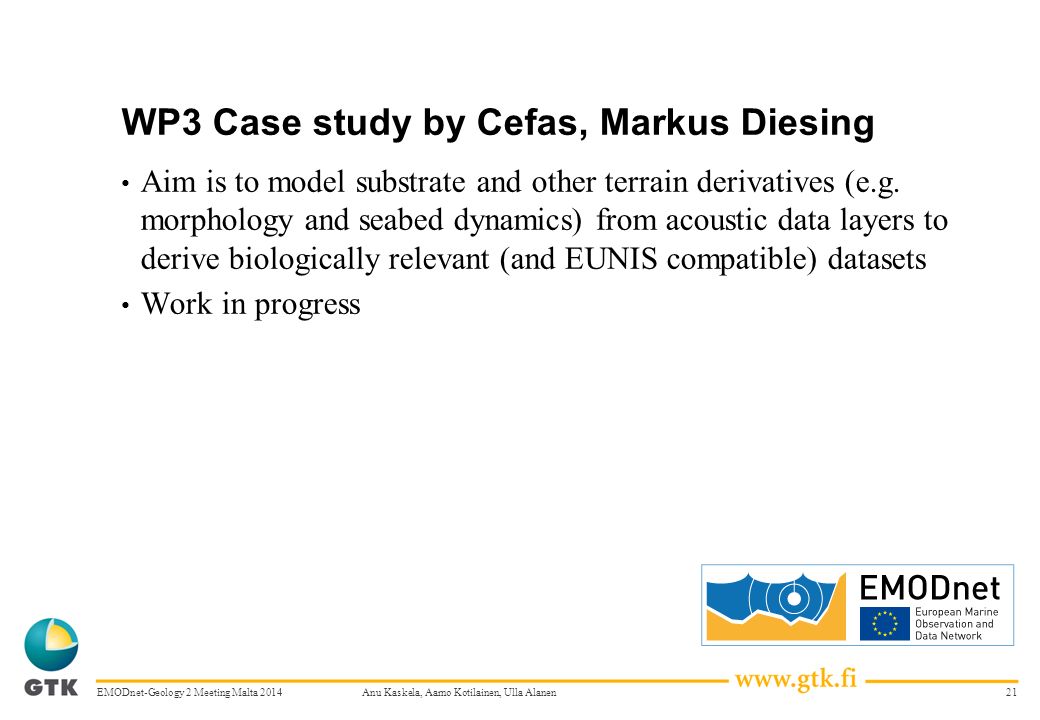 WP3 Case study by Cefas, Markus Diesing

• Aim is to model substrate and other terrain derivatives (e.g. morphology and seabed dynamics) from acoustic data layers to derive biologically relevant (and EUNIS compatible) datasets

• Work in progress

EMODnet
European Marine Observation and Data Network

GTK

EMODnet-Geology 2 Meeting Malta 2014

Anu Kaskela, Aarno Kotilainen, Ulla Alanen

www.gtk.fi

21